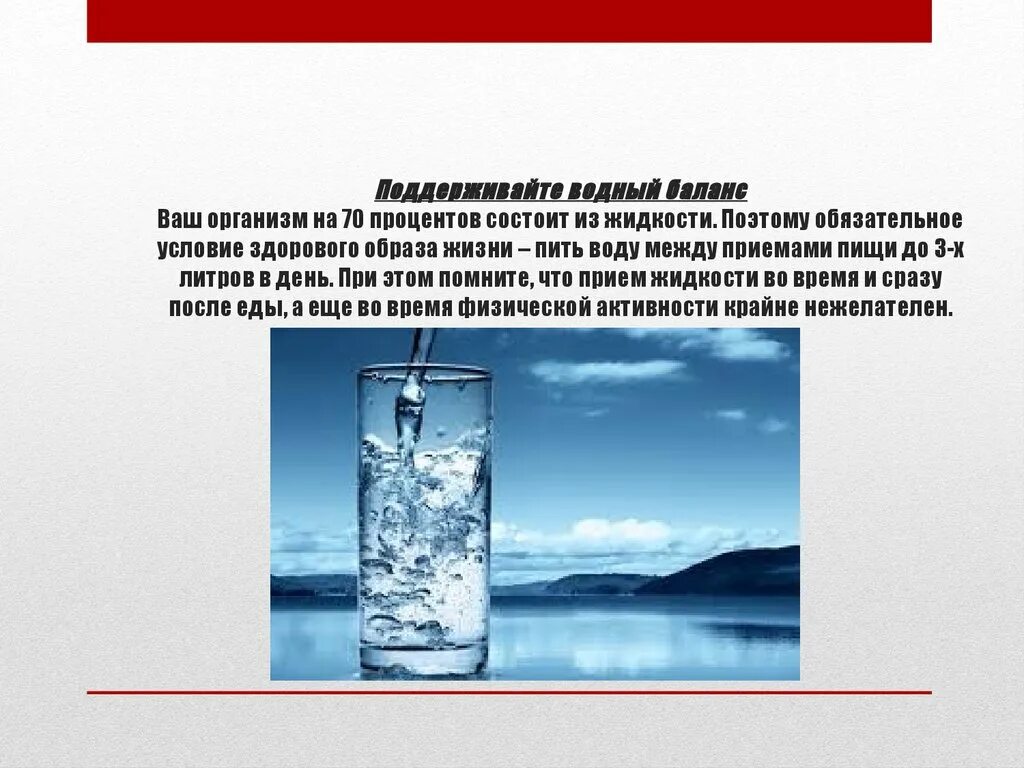 Поддерживайте водный баланс
Ваш организм на 70 процентов состоит из жидкости. Поэтому обязательное условие здорового образа жизни – пить воду между приемами пищи до 3-х литров в день. При этом помните, что прием жидкости во время и сразу после еды, а еще во время физической активности крайне нежелателен.